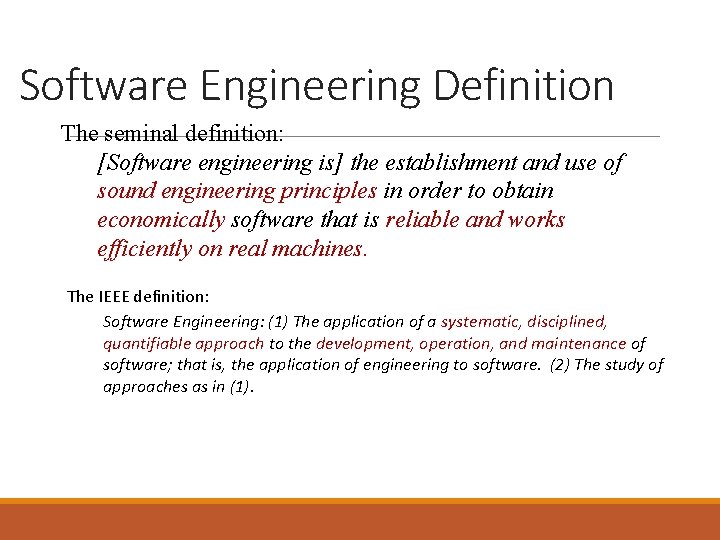 Software Engineering Definition

The seminal definition:

[Software engineering is] the establishment and use of sound engineering principles in order to obtain economically software that is reliable and works efficiently on real machines.

The IEEE definition:

Software Engineering: (1) The application of a systematic, disciplined, quantifiable approach to the development, operation, and maintenance of software; that is, the application of engineering to software. (2) The study of approaches as in (1).